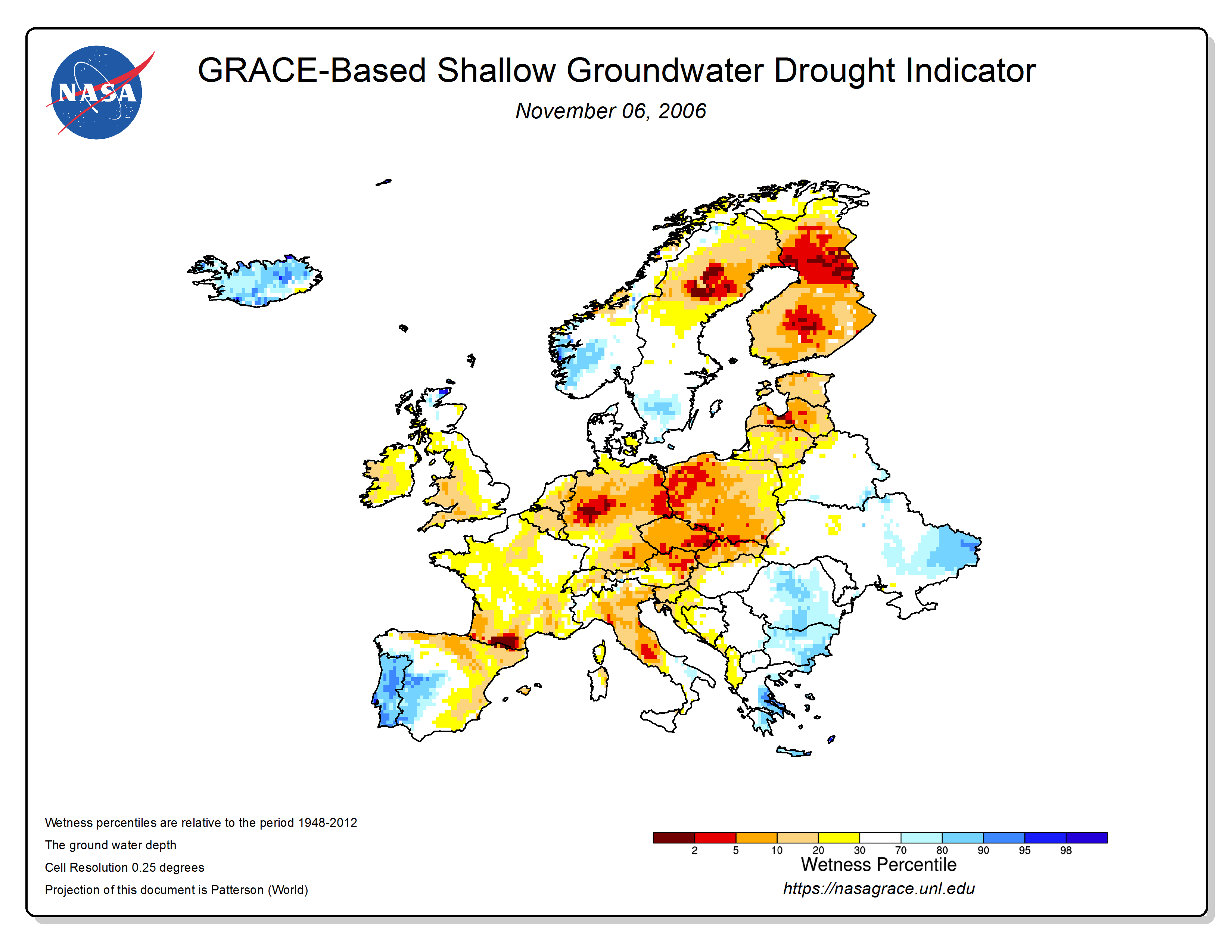 NASA

GRACE-Based Shallow Groundwater Drought Indicator

November 06, 2006

Wetness percentiles are relative to the period 1948-2012

The ground water depth

Cell Resolution 0.25 degrees

Projection of this document is Patterson (World)

2 5 10 20 30 70 80 90 95 98

Wetness Percentile

https://nasagrace.unl.edu